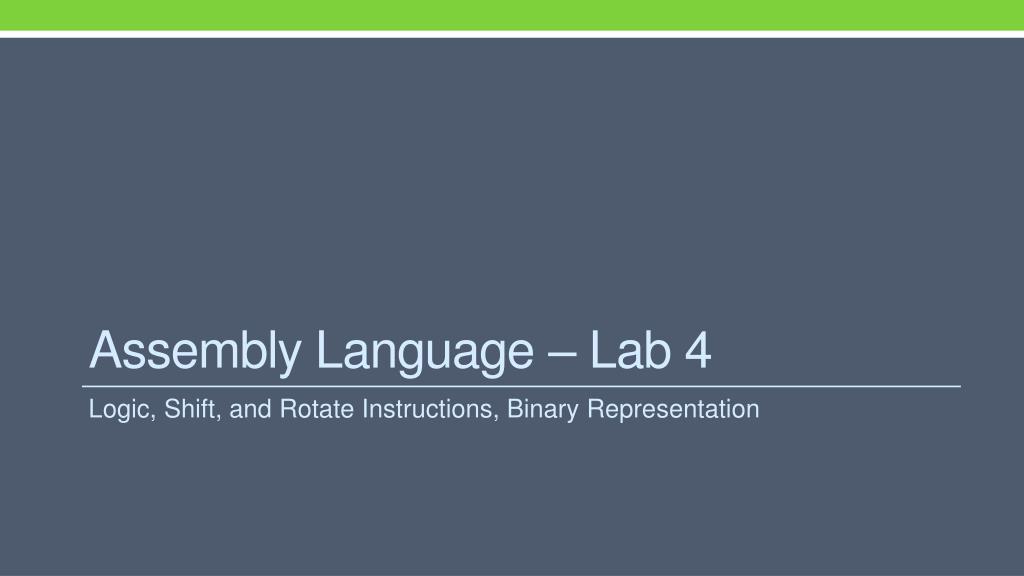 Assembly Language – Lab 4

Logic, Shift, and Rotate Instructions, Binary Representation